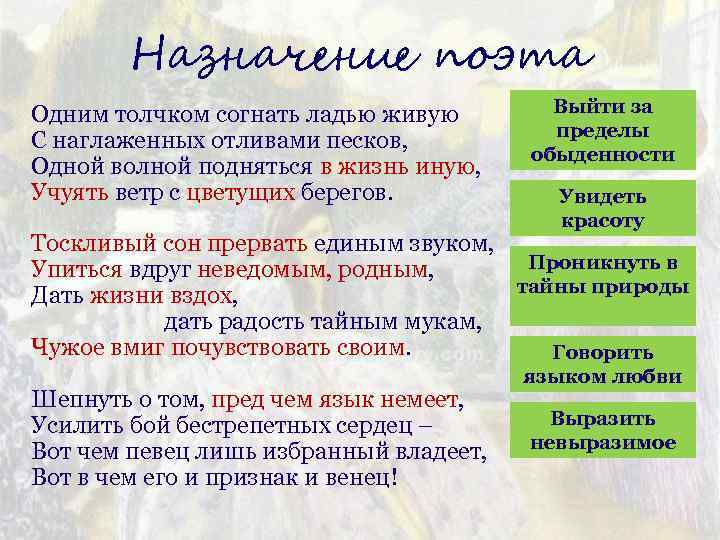 Назначение поэта

Одним толчком согнать ладью живую
С наглаженных отливами песков,
Одной волной подняться в жизнь иную,
Учуять ветр с цветущих берегов.

Тоскливый сон прервать единым звуком,
Упиться вдруг неведомым, родным,
Дать жизни вздох,
дать радость тайным мукам,
Чужое вмиг почувствовать своим.

Шепнуть о том, пред чем язык немеет,
Усилить бой бестрепетных сердец –
Вот чем певец лишь избранный владеет,
Вот в чем его и признак и венец!

Выйти за пределы обыденности

Увидеть красоту

Проникнуть в тайны природы

Говорить языком любви

Выразить невыразимое